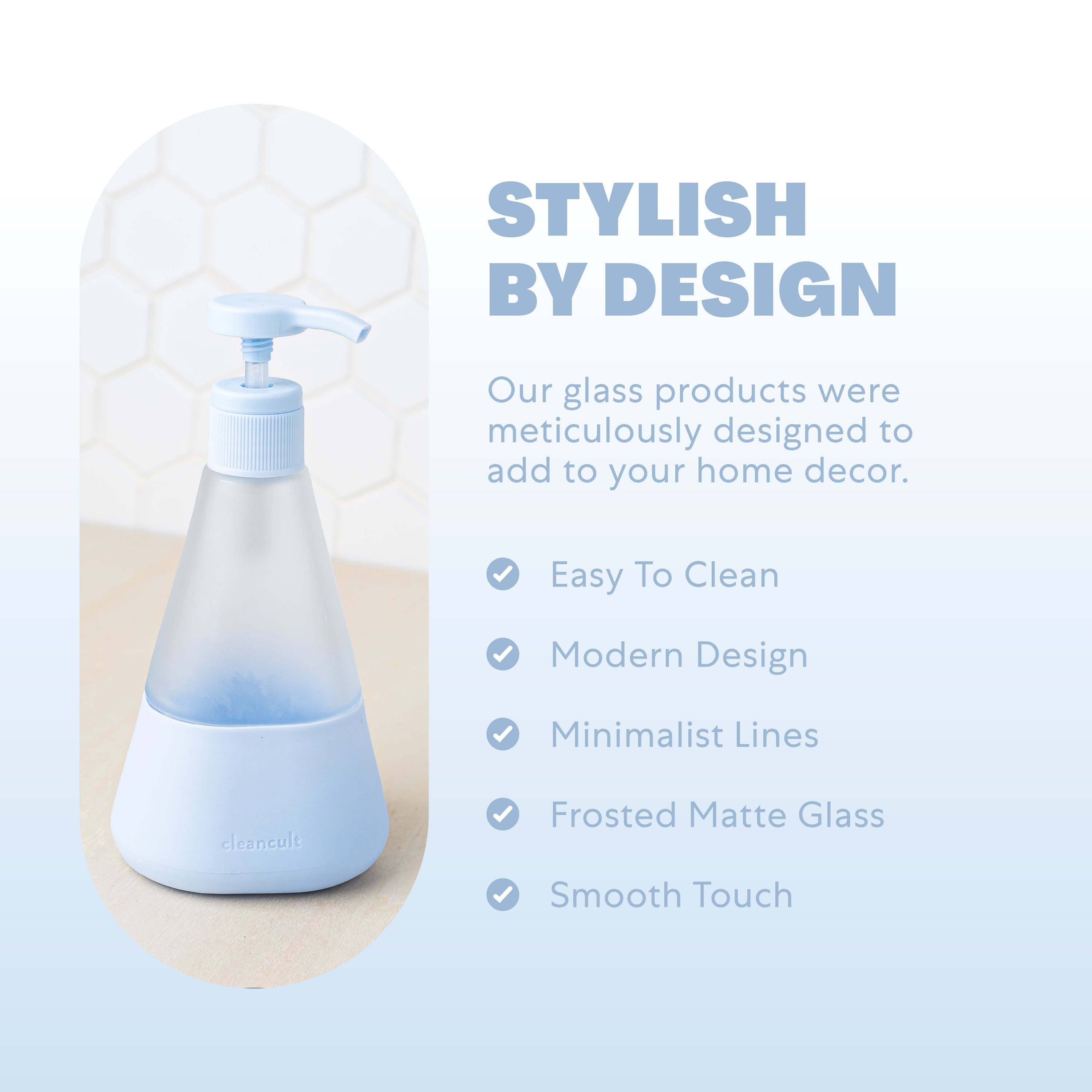 cleancult

STYLISH
BY DESIGN

Our glass products were meticulously designed to add to your home decor.

Easy To Clean

Modern Design

Minimalist Lines

Frosted Matte Glass

Smooth Touch